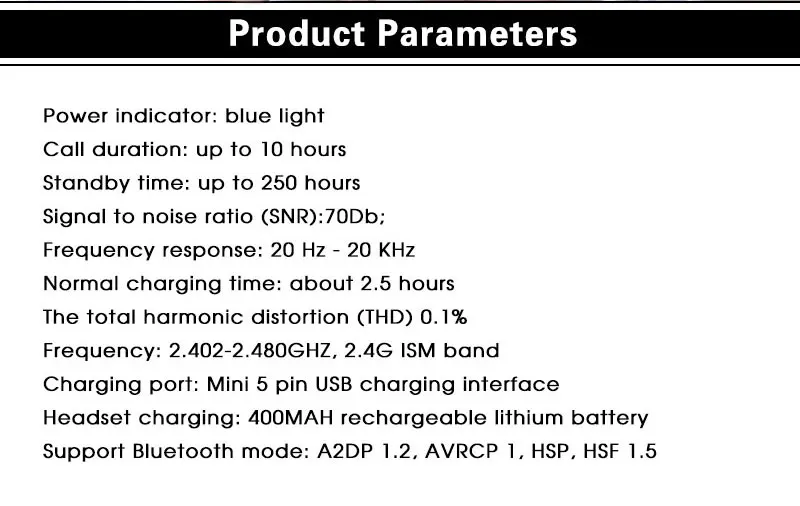 Product Parameters

Power indicator: blue light
Call duration: up to 10 hours
Standby time: up to 250 hours
Signal to noise ratio (SNR):70Db;
Frequency response: 20 Hz - 20 KHz
Normal charging time: about 2.5 hours
The total harmonic distortion (THD) 0.1%
Frequency: 2.402-2.480GHZ, 2.4G ISM band
Charging port: Mini 5 pin USB charging interface
Headset charging: 400MAH rechargeable lithium battery
Support Bluetooth mode: A2DP 1.2, AVRCP 1, HSP, HSF 1.5